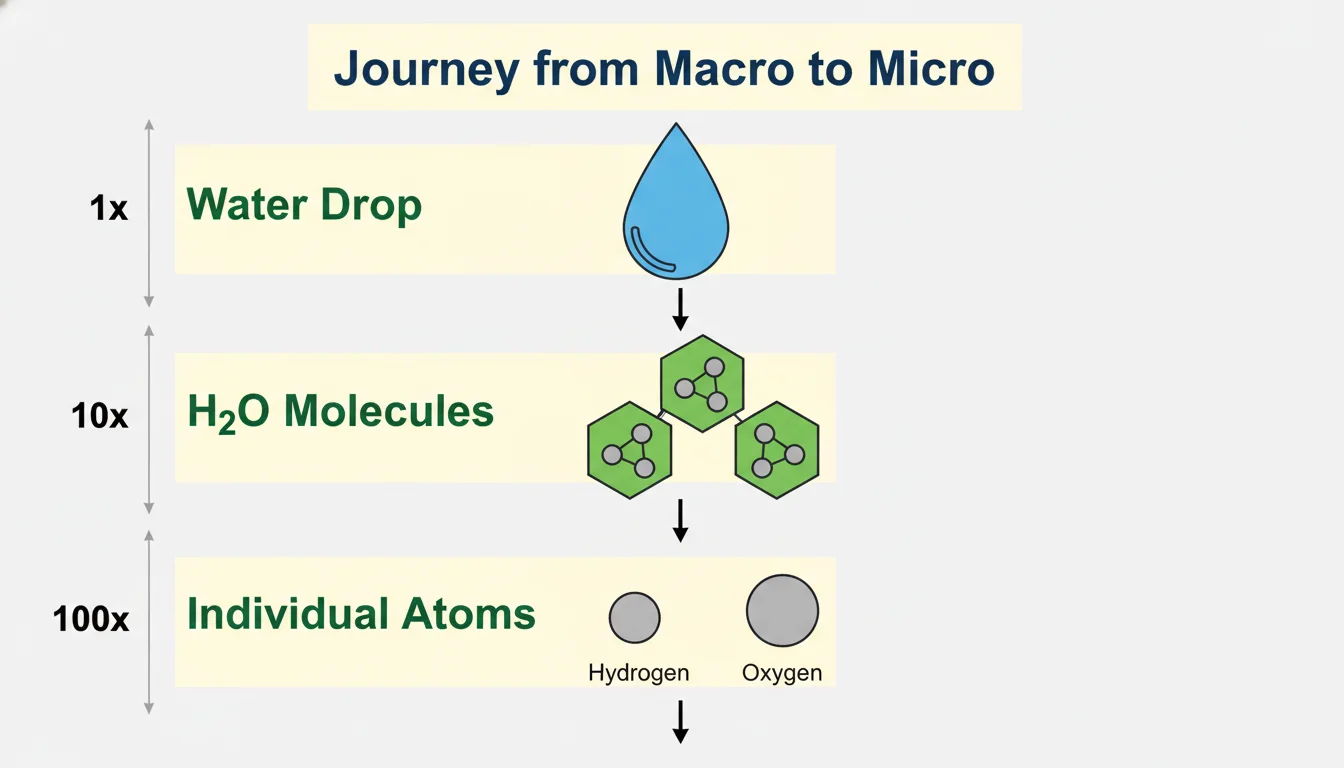 Journey from Macro to Micro

1x

Water Drop

10x

$H_2O$ Molecules

100x

Individual Atoms

Hydrogen

Oxygen